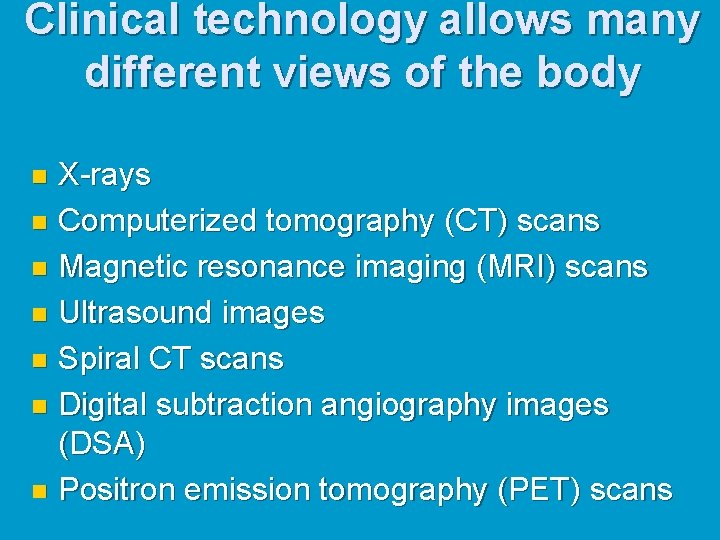 Clinical technology allows many different views of the body

- X-rays
- Computerized tomography (CT) scans
- Magnetic resonance imaging (MRI) scans
- Ultrasound images
- Spiral CT scans
- Digital subtraction angiography images (DSA)
- Positron emission tomography (PET) scans